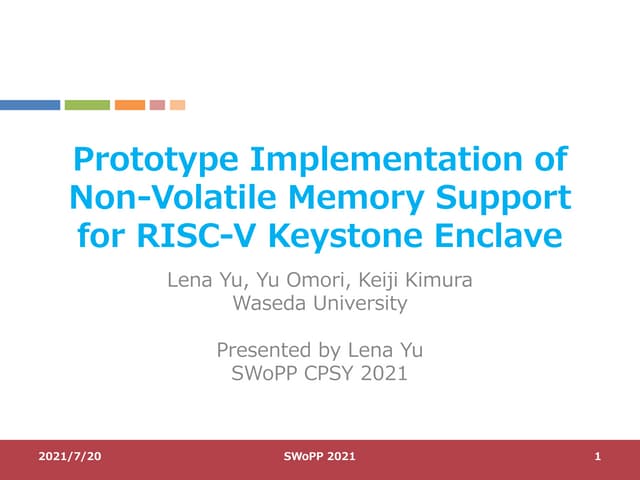 Prototype Implementation of Non-Volatile Memory Support for RISC-V Keystone Enclave

Lena Yu, Yu Omori, Keiji Kimura
Waseda University

Presented by Lena Yu
SWoPP CPSY 2021

2021/7/20 SWoPP 2021 1